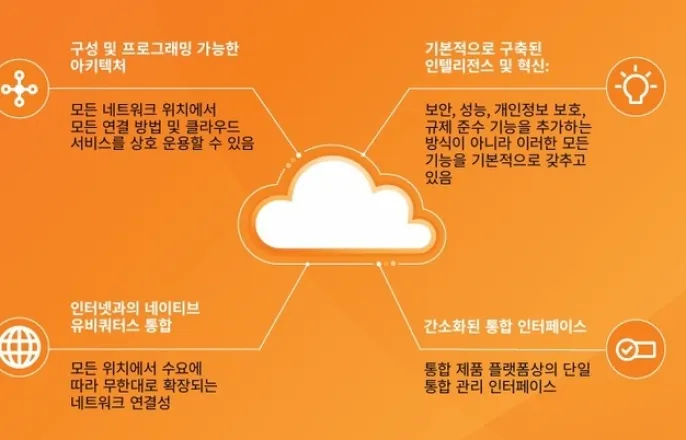 구성 및 프로그래밍 가능한 아키텍처

모든 네트워크 위치에서 모든 연결 방법 및 클라우드 서비스를 상호 운용할 수 있음

기본적으로 구축된 인텔리전스 및 혁신:

보안, 성능, 개인정보 보호, 규제 준수 기능을 추가하는 방식이 아니라 이러한 모든 기능을 기본적으로 갖추고 있음

인터넷과의 네이티브 유비쿼터스 통합

모든 위치에서 수요에 따라 무한대로 확장되는 네트워크 연결성

간소화된 통합 인터페이스

통합 제품 플랫폼상의 단일 통합 관리 인터페이스